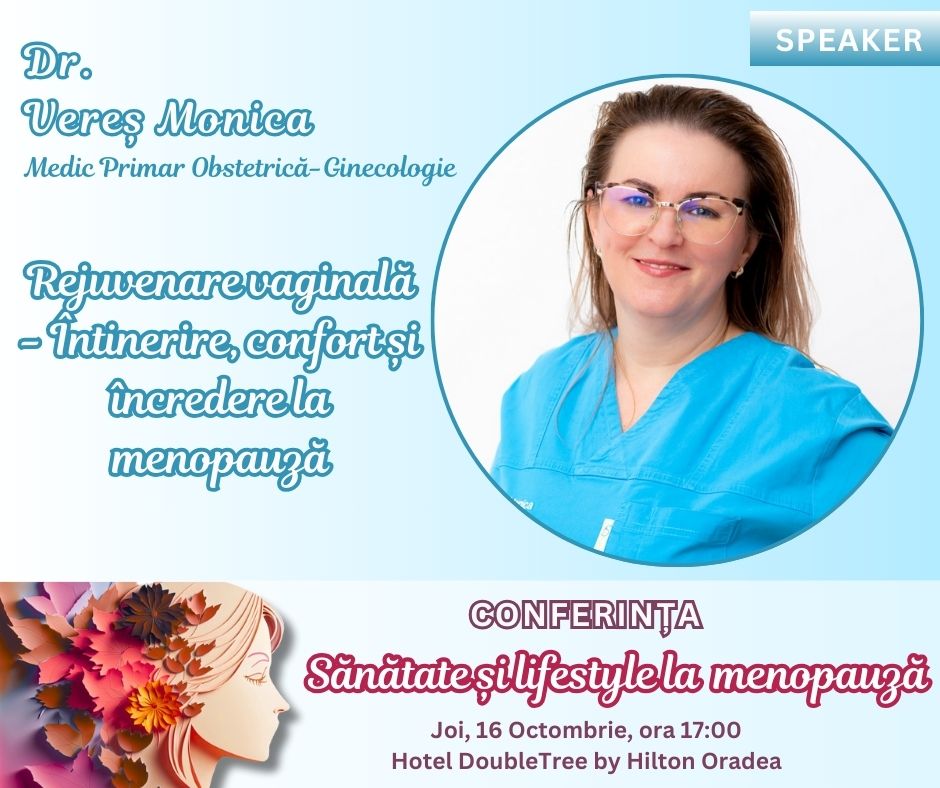 SPEAKER

Dr.
Vereș Monica
Medic Primar Obstetrică-Ginecologie

Rejuvenare vaginală – Întinerire, confort și încredere la menopauză

CONFERINȚA
Sănătate și lifestyle la menopauză
Joi, 16 Octombrie, ora 17:00
Hotel DoubleTree by Hilton Oradea